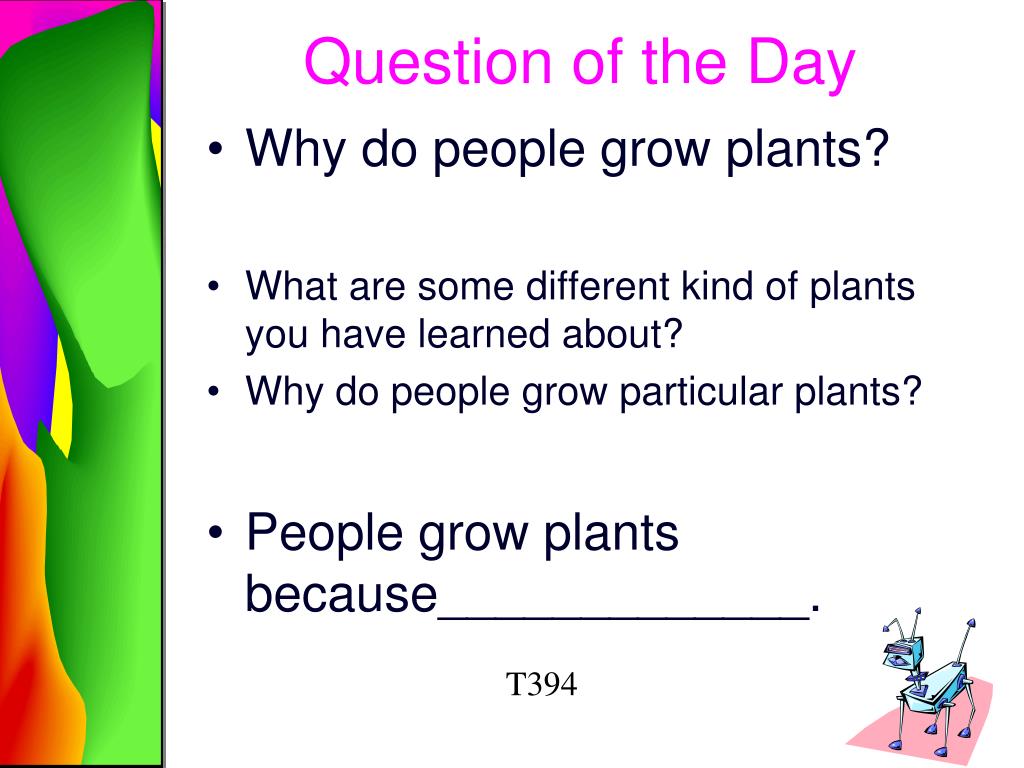 Question of the Day

• Why do people grow plants?

• What are some different kind of plants you have learned about?
• Why do people grow particular plants?

• People grow plants because_____________.

T394